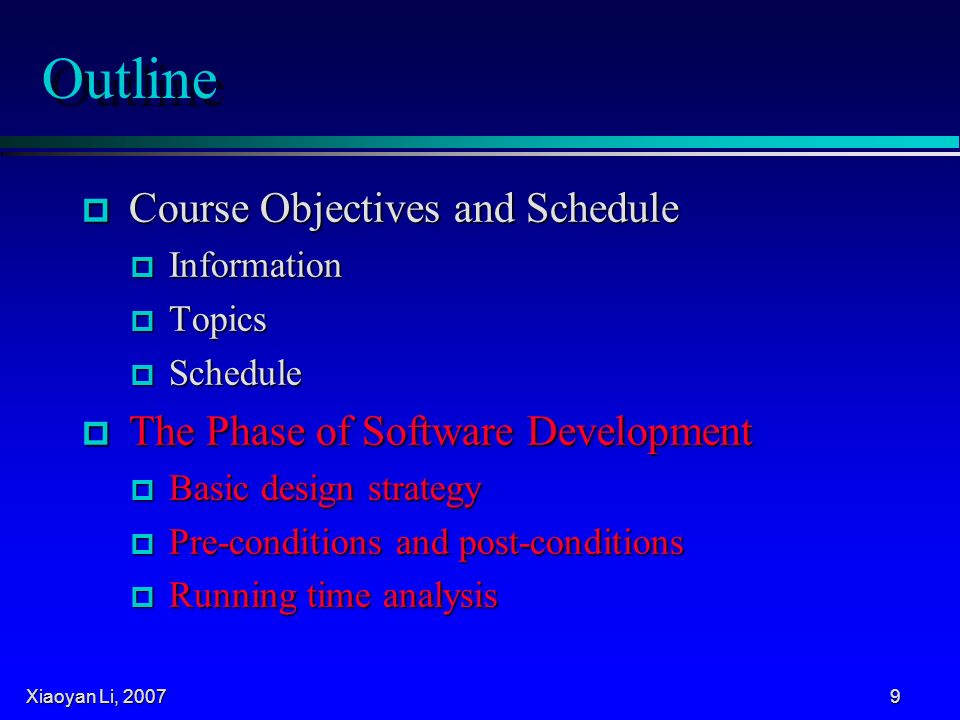 Outline

Course Objectives and Schedule

Information

Topics

Schedule

The Phase of Software Development

Basic design strategy

Pre-conditions and post-conditions

Running time analysis

Xiaoyan Li, 2007

9